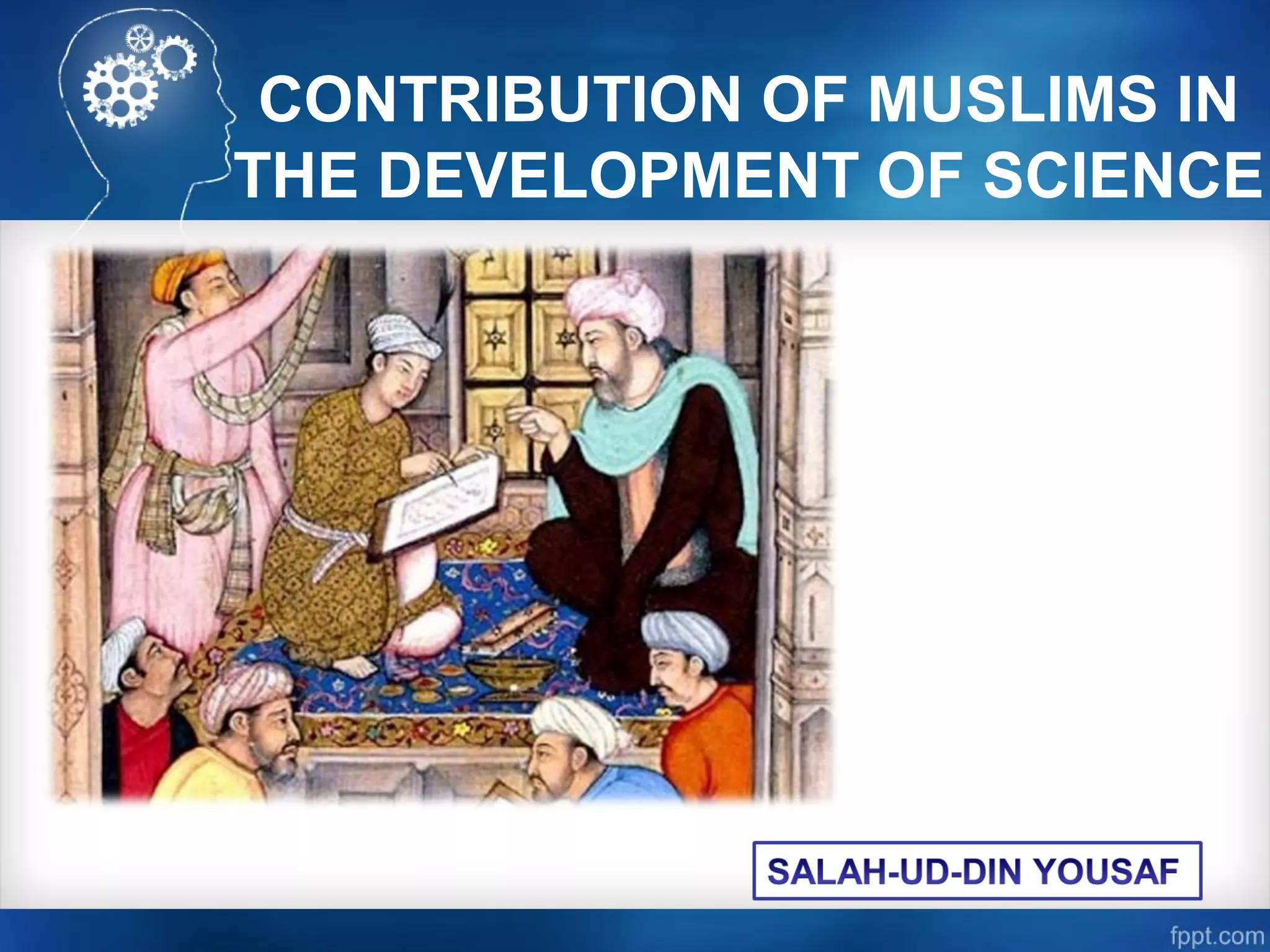 CONTRIBUTION OF MUSLIMS IN THE DEVELOPMENT OF SCIENCE

SALAH-UD-DIN YOUSAF

fppt.com